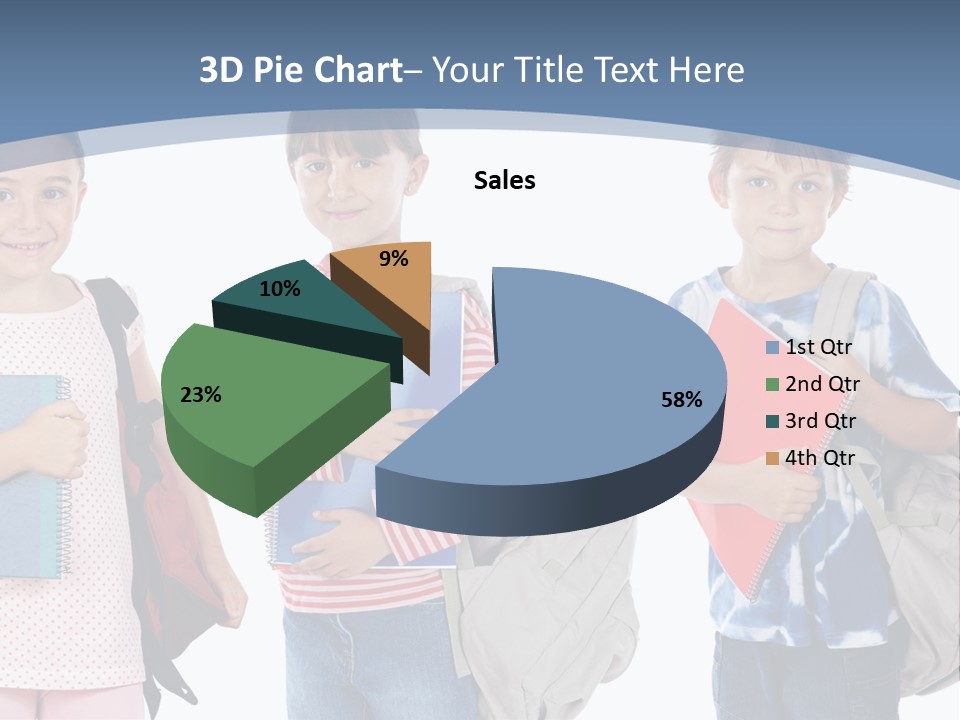 3D Pie Chart– Your Title Text Here

Sales

9%

10%

23%

58%

1st Qtr
2nd Qtr
3rd Qtr
4th Qtr